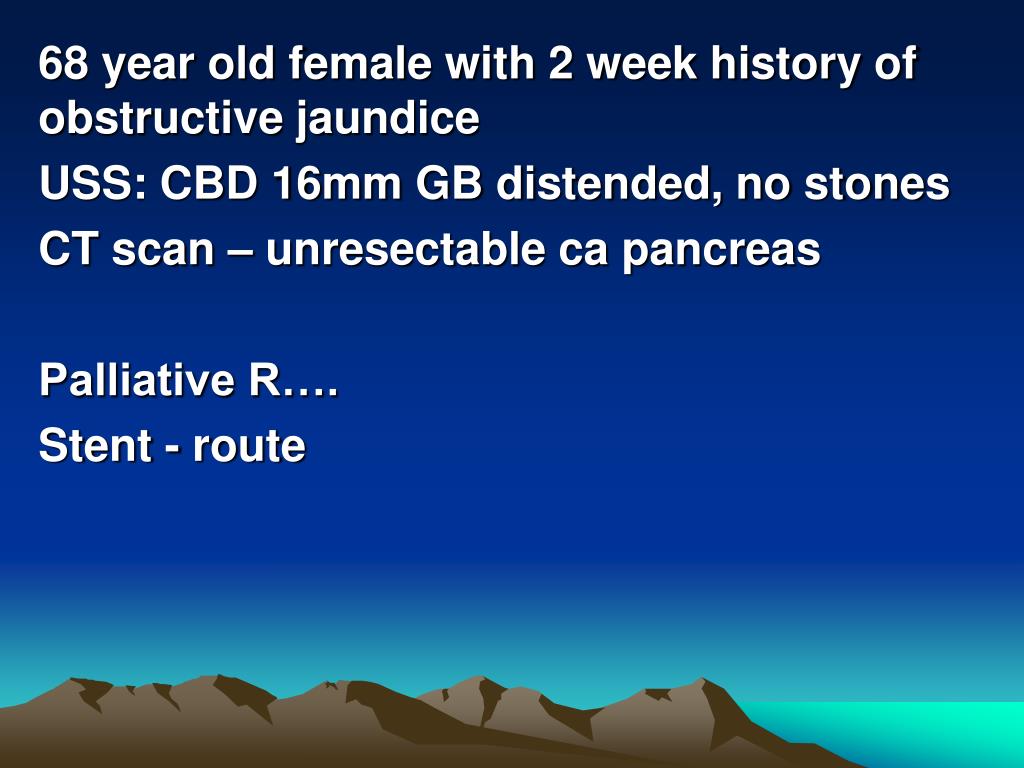 68 year old female with 2 week history of obstructive jaundice
USS: CBD 16mm GB distended, no stones
CT scan – unresectable ca pancreas

Palliative R….
Stent - route